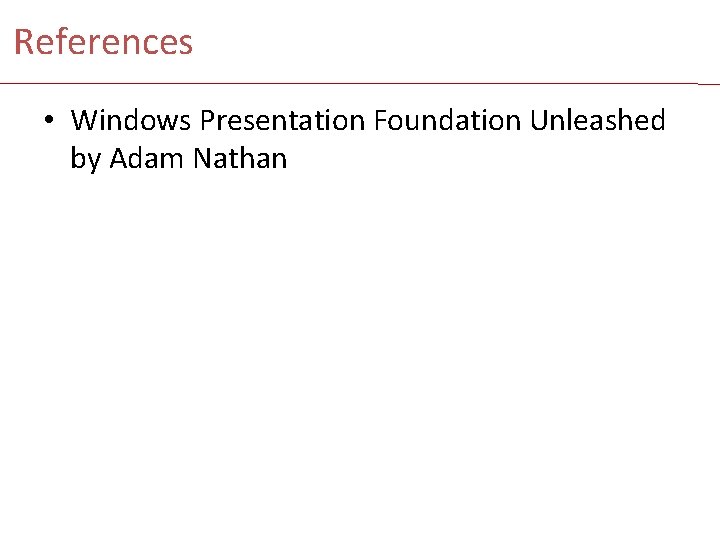 References

• Windows Presentation Foundation Unleashed by Adam Nathan